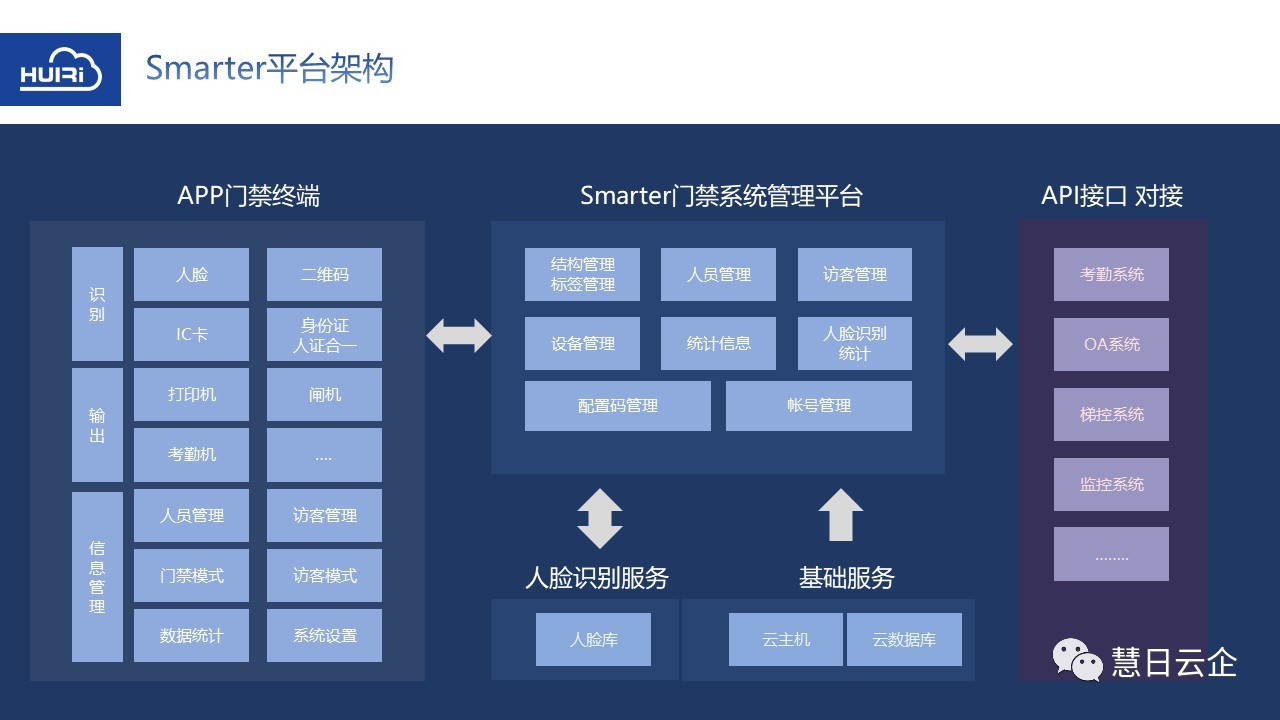 HUIRi

Smarter平台架构

APP门禁终端

识别

人脸

二维码

IC卡

身份证
人证合一

输出

打印机

闸机

考勤机

....

信息管理

人员管理

访客管理

门禁模式

访客模式

数据统计

系统设置

Smarter门禁系统管理平台

结构管理
标签管理

人员管理

访客管理

设备管理

统计信息

人脸识别
统计

配置码管理

帐号管理

人脸识别服务

人脸库

基础服务

云主机

云数据库

API接口 对接

考勤系统

OA系统

梯控系统

监控系统

........

慧日云企